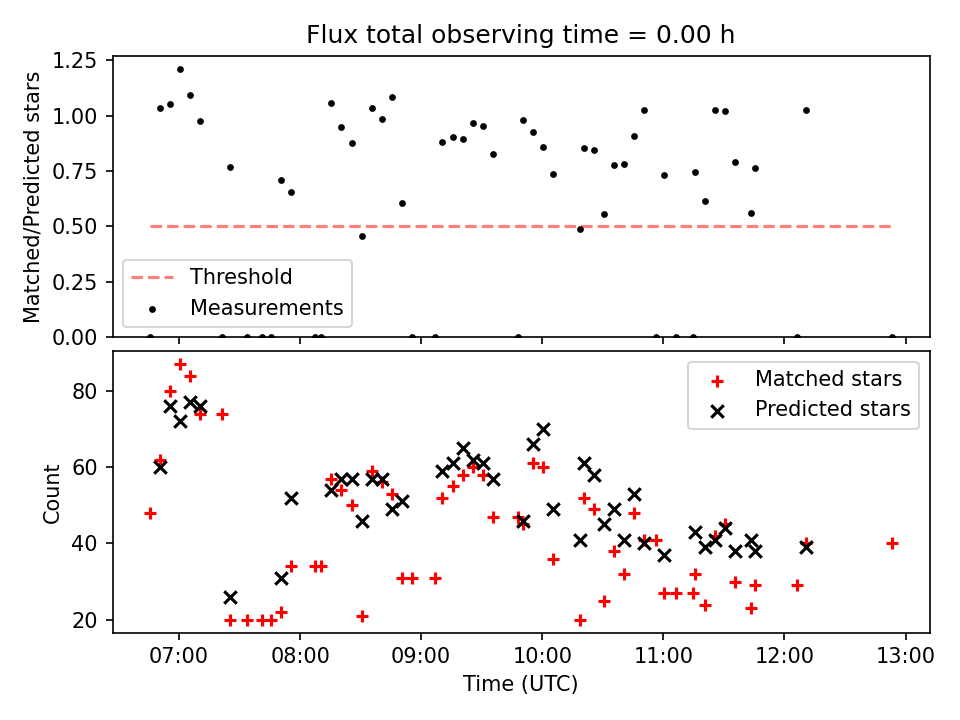 Flux total observing time = 0.00 h

Matched/Predicted stars

1.25
1.00
0.75
0.50
0.25
0.00

Threshold
Measurements

Count

80
60
40
20

Matched stars
Predicted stars

07:00 08:00 09:00 10:00 11:00 12:00 13:00

Time (UTC)